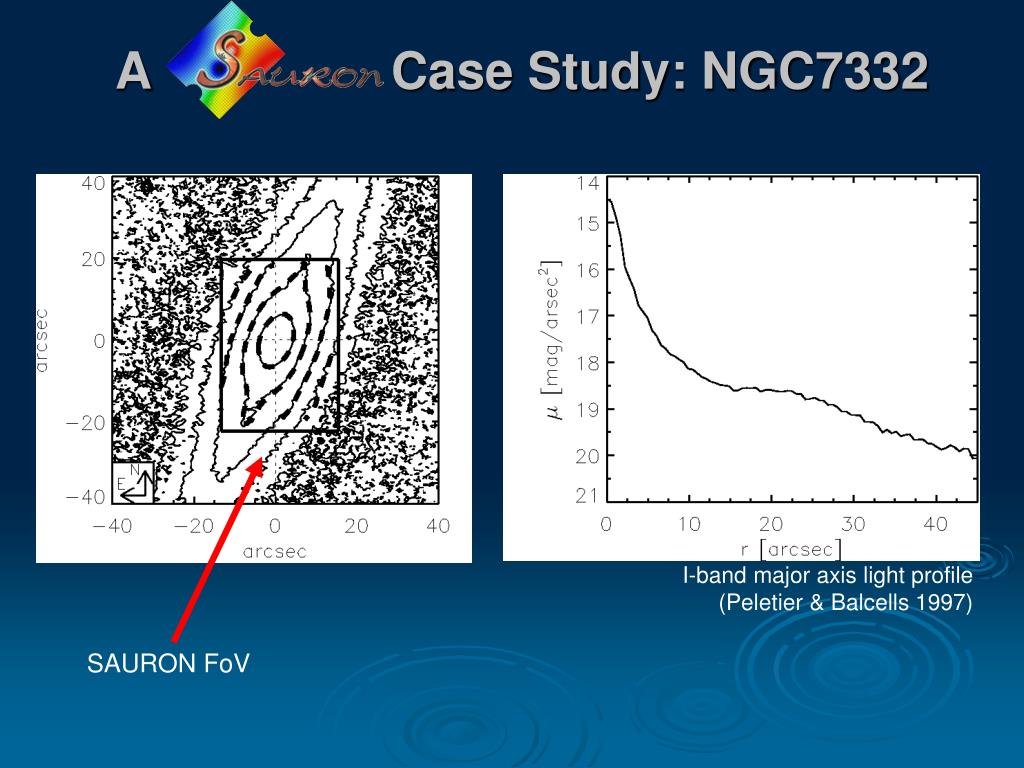 A SAURON Case Study: NGC7332

40
20
0
−20
−40
arcsec
N
E
−40 −20 0 20 40
arcsec

14
15
16
17
18
19
20
21
$\mu$ [mag/arsec$^2$]
0 10 20 30 40
r [arcsec]

I-band major axis light profile (Peletier & Balcells 1997)

SAURON FoV